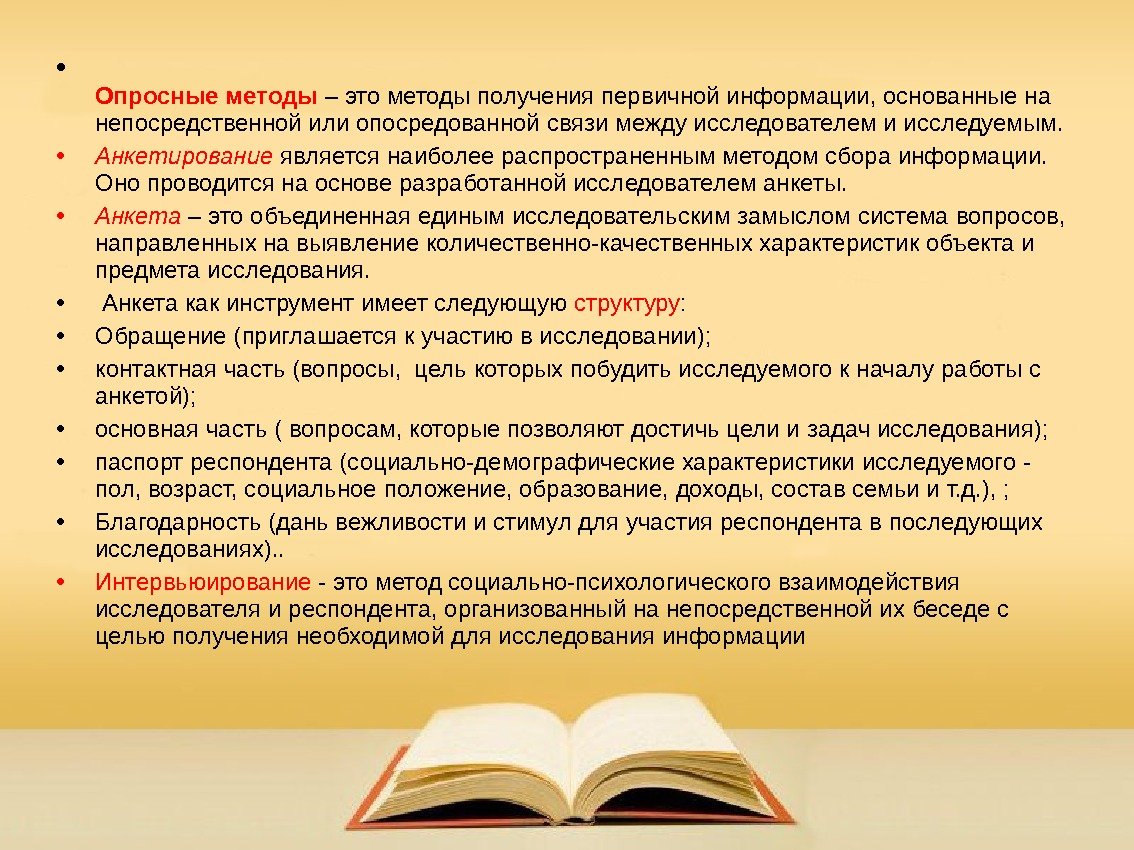 •

Опросные методы – это методы получения первичной информации, основанные на непосредственной или опосредованной связи между исследователем и исследуемым.

• Анкетирование является наиболее распространенным методом сбора информации. Оно проводится на основе разработанной исследователем анкеты.

• Анкета – это объединенная единым исследовательским замыслом система вопросов, направленных на выявление количественно-качественных характеристик объекта и предмета исследования.

• Анкета как инструмент имеет следующую структуру:

• Обращение (приглашается к участию в исследовании);

• контактная часть (вопросы, цель которых побудить исследуемого к началу работы с анкетой);

• основная часть ( вопросам, которые позволяют достичь цели и задач исследования);

• паспорт респондента (социально-демографические характеристики исследуемого - пол, возраст, социальное положение, образование, доходы, состав семьи и т.д.), ;

• Благодарность (дань вежливости и стимул для участия респондента в последующих исследованиях)..

• Интервьюирование - это метод социально-психологического взаимодействия исследователя и респондента, организованный на непосредственной их беседе с целью получения необходимой для исследования информации